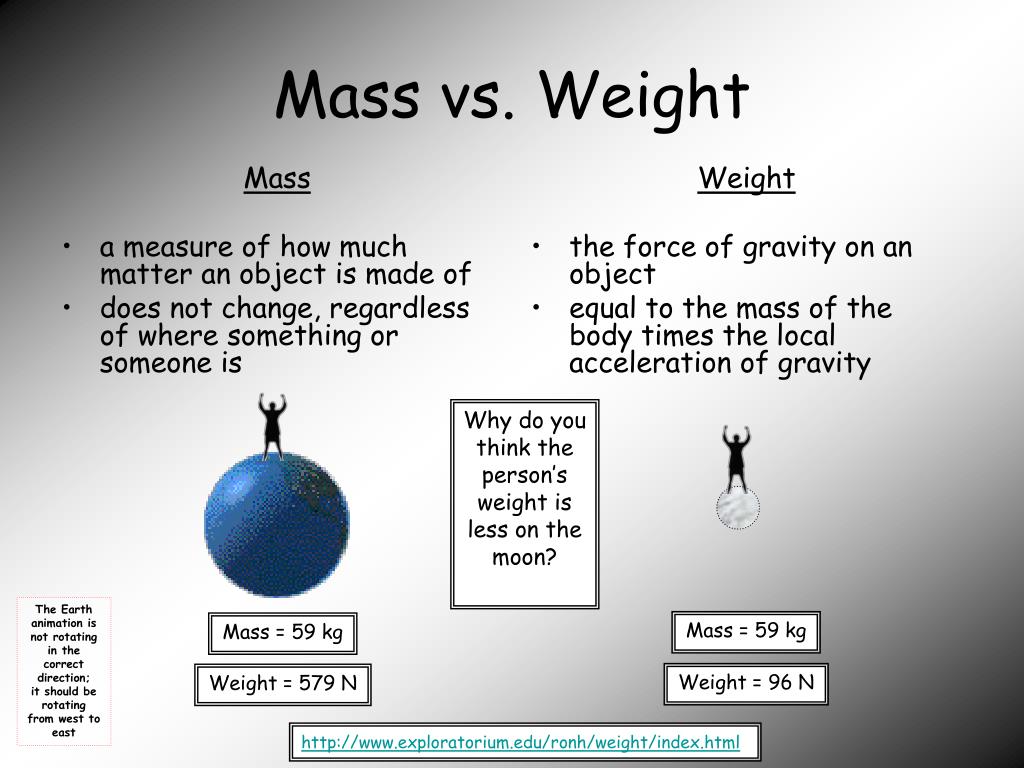 Mass vs. Weight

Mass

• a measure of how much matter an object is made of
• does not change, regardless of where something or someone is

Weight

• the force of gravity on an object
• equal to the mass of the body times the local acceleration of gravity

Why do you think the person's weight is less on the moon?

The Earth animation is not rotating in the correct direction; it should be rotating from west to east

Mass = 59 kg

Weight = 579 N

Mass = 59 kg

Weight = 96 N

http://www.exploratorium.edu/ronh/weight/index.html